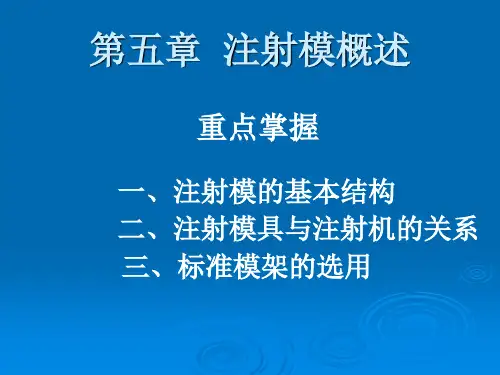 第五章 注射模概述

重点掌握

一、注射模的基本结构
二、注射模具与注射机的关系
三、标准模架的选用